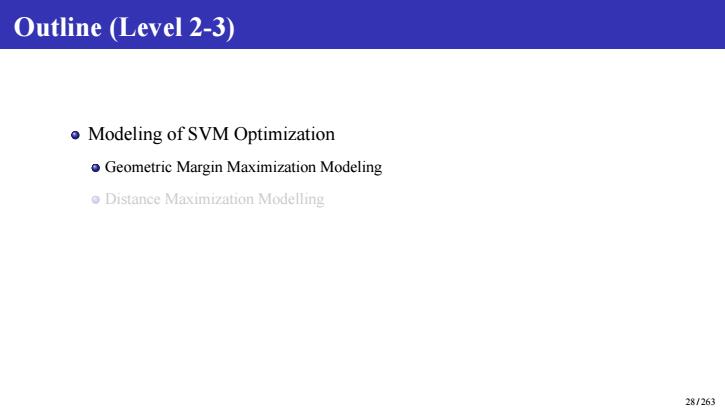 Outline (Level 2-3)

Modeling of SVM Optimization

Geometric Margin Maximization Modeling

Distance Maximization Modelling

28 / 263